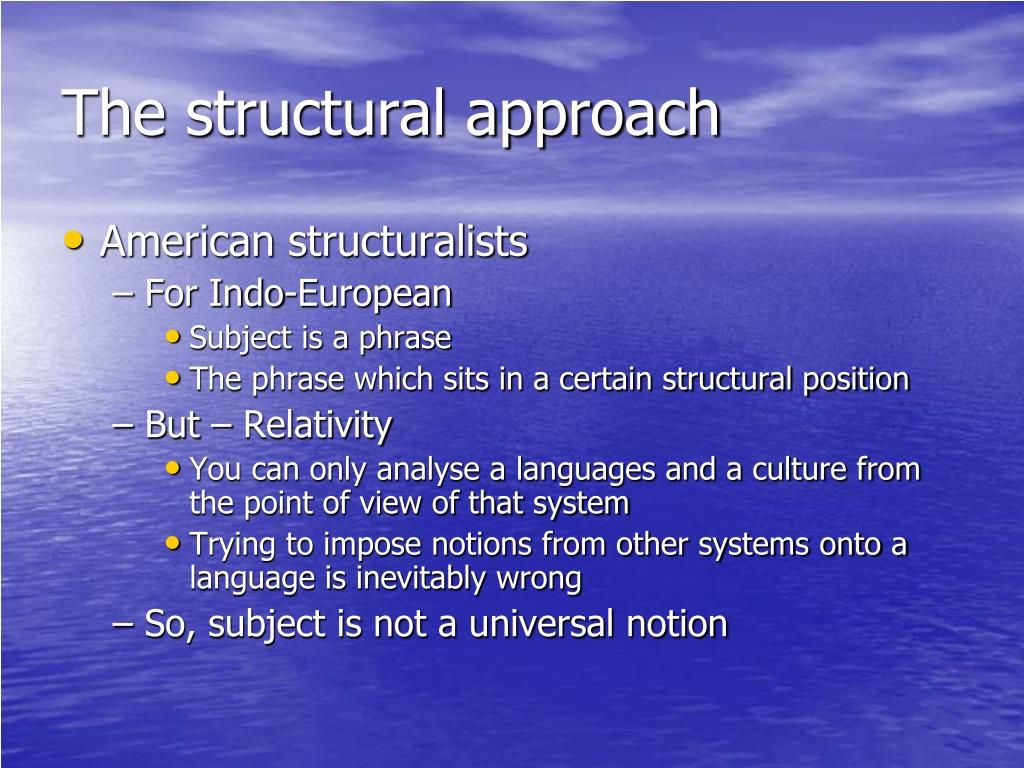 The structural approach

• American structuralists
  – For Indo-European
    • Subject is a phrase
    • The phrase which sits in a certain structural position
  – But – Relativity
    • You can only analyse a languages and a culture from the point of view of that system
    • Trying to impose notions from other systems onto a language is inevitably wrong
  – So, subject is not a universal notion